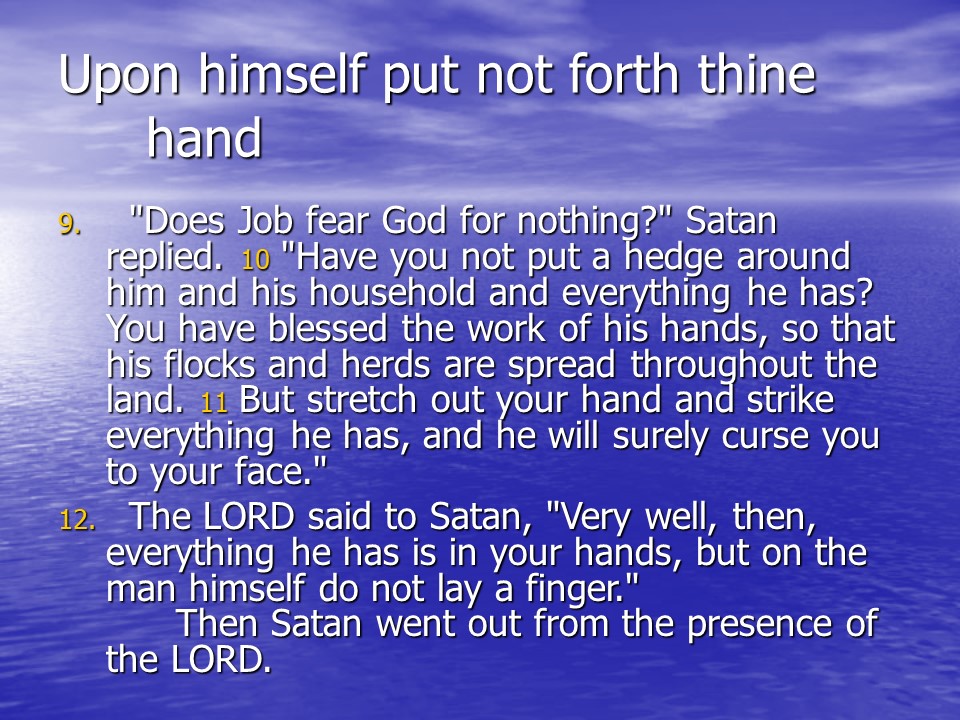 Upon himself put not forth thine hand

9. "Does Job fear God for nothing?" Satan replied. 10 "Have you not put a hedge around him and his household and everything he has? You have blessed the work of his hands, so that his flocks and herds are spread throughout the land. 11 But stretch out your hand and strike everything he has, and he will surely curse you to your face."

12. The LORD said to Satan, "Very well, then, everything he has is in your hands, but on the man himself do not lay a finger."
Then Satan went out from the presence of the LORD.